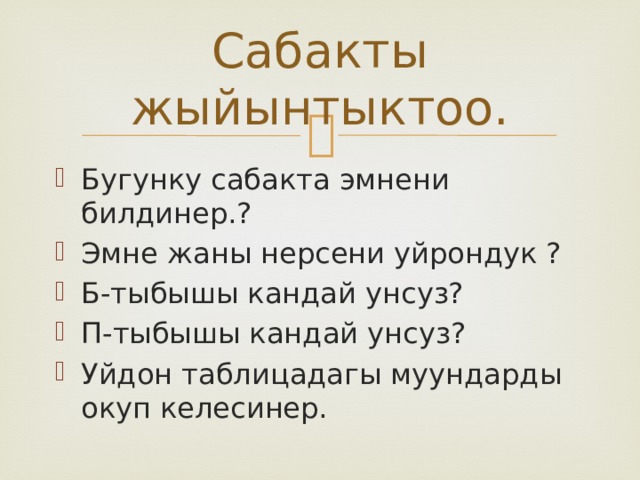 Сабакты жыйынтыктоо.

Бугунку сабакта эмнени билдинер.?

Эмне жаны нерсени уйрондук ?

Б-тыбышы кандай унсуз?

П-тыбышы кандай унсуз?

Уйдон таблицадагы муундарды окуп келесинер.